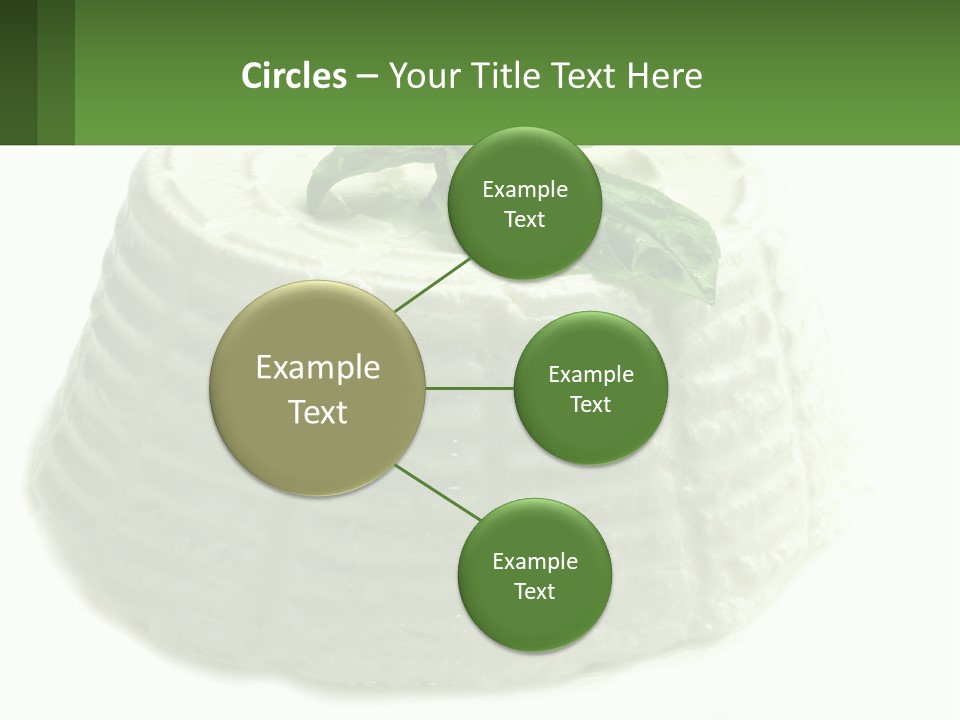 Circles – Your Title Text Here

Example Text

Example Text

Example Text

Example Text